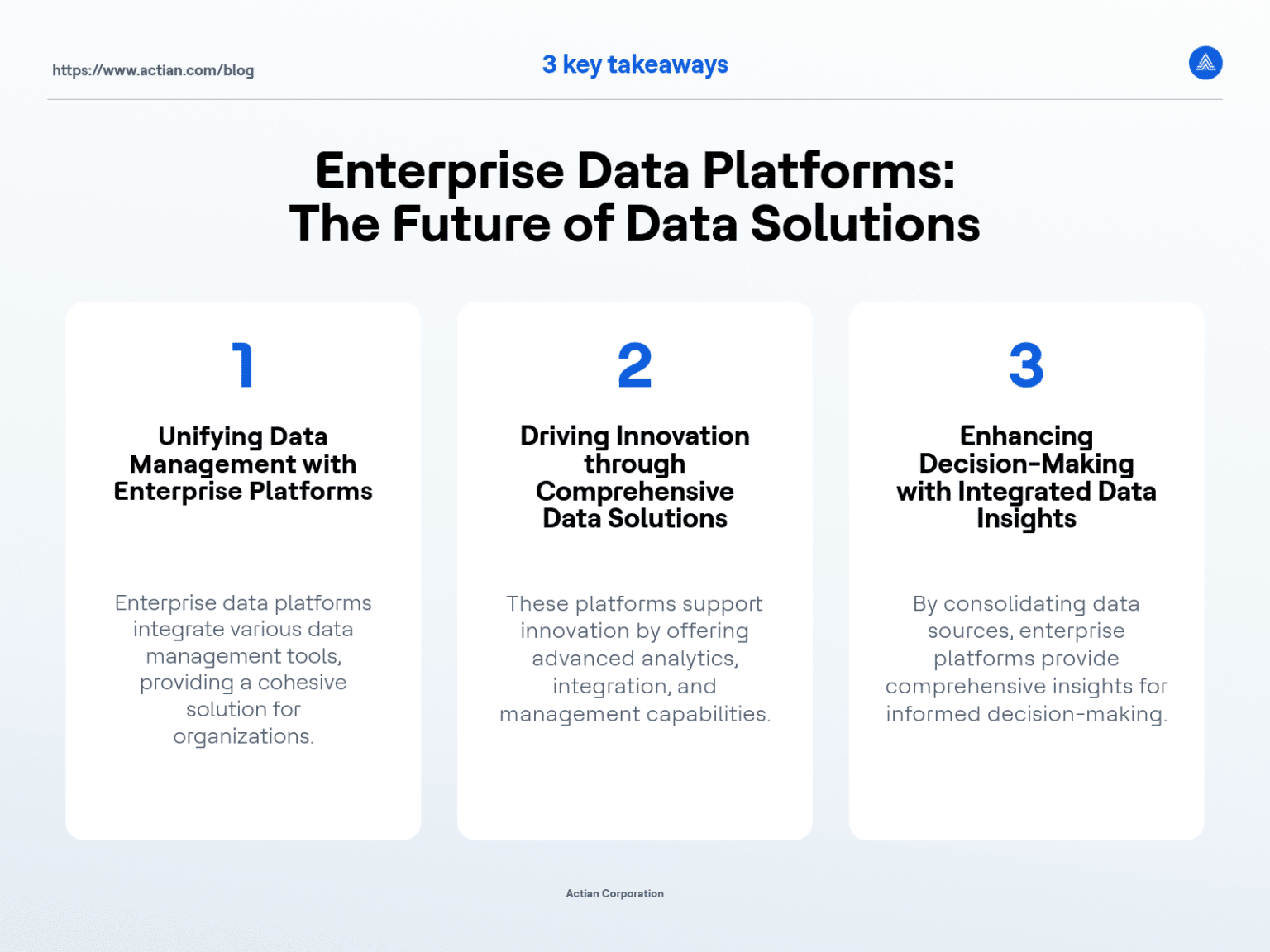 https://www.actian.com/blog

3 key takeaways

Enterprise Data Platforms: The Future of Data Solutions

1

Unifying Data Management with Enterprise Platforms

Enterprise data platforms integrate various data management tools, providing a cohesive solution for organizations.

2

Driving Innovation through Comprehensive Data Solutions

These platforms support innovation by offering advanced analytics, integration, and management capabilities.

3

Enhancing Decision-Making with Integrated Data Insights

By consolidating data sources, enterprise platforms provide comprehensive insights for informed decision-making.

Actian Corporation